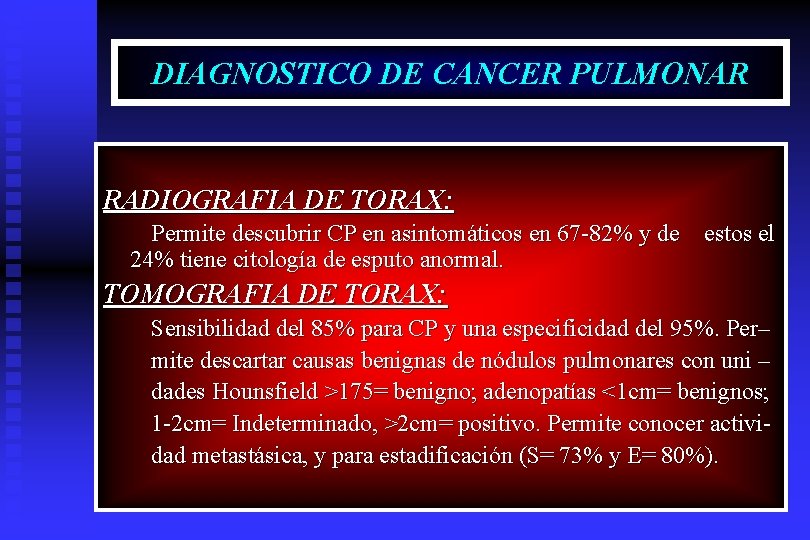 DIAGNOSTICO DE CANCER PULMONAR

RADIOGRAFIA DE TORAX:

Permite descubrir CP en asintomáticos en 67-82% y de estos el 24% tiene citología de esputo anormal.

TOMOGRAFIA DE TORAX:

Sensibilidad del 85% para CP y una especificidad del 95%. Permite descartar causas benignas de nódulos pulmonares con unidades Hounsfield >175= benigno; adenopatías <1cm= benignos; 1-2cm= Indeterminado, >2cm= positivo. Permite conocer actividad metastásica, y para estadificación (S= 73% y E= 80%).